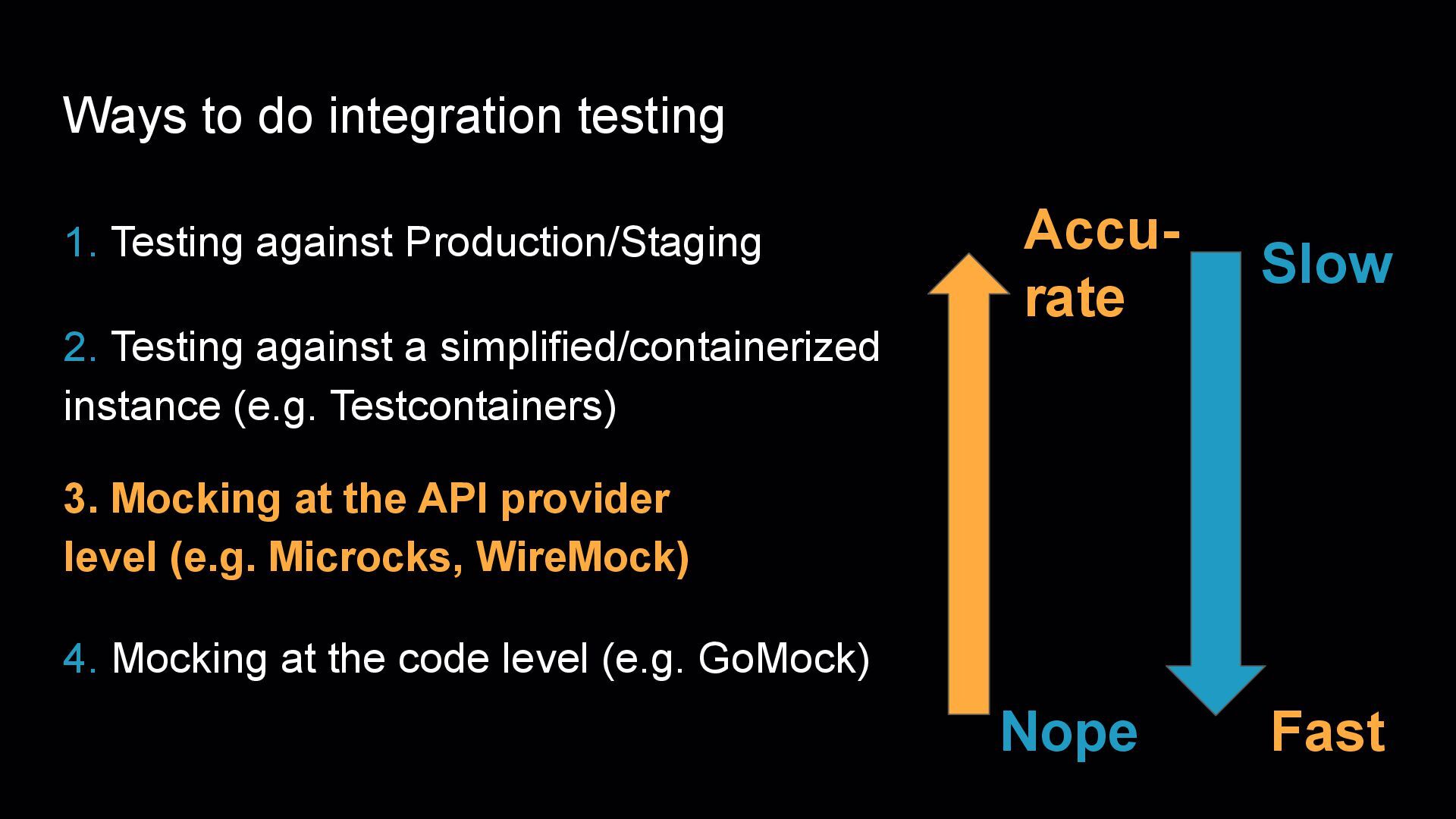 Ways to do integration testing

1. Testing against Production/Staging

2. Testing against a simplified/containerized instance (e.g. Testcontainers)

3. Mocking at the API provider level (e.g. Microcks, WireMock)

4. Mocking at the code level (e.g. GoMock)

Accurate

Slow

Nope

Fast